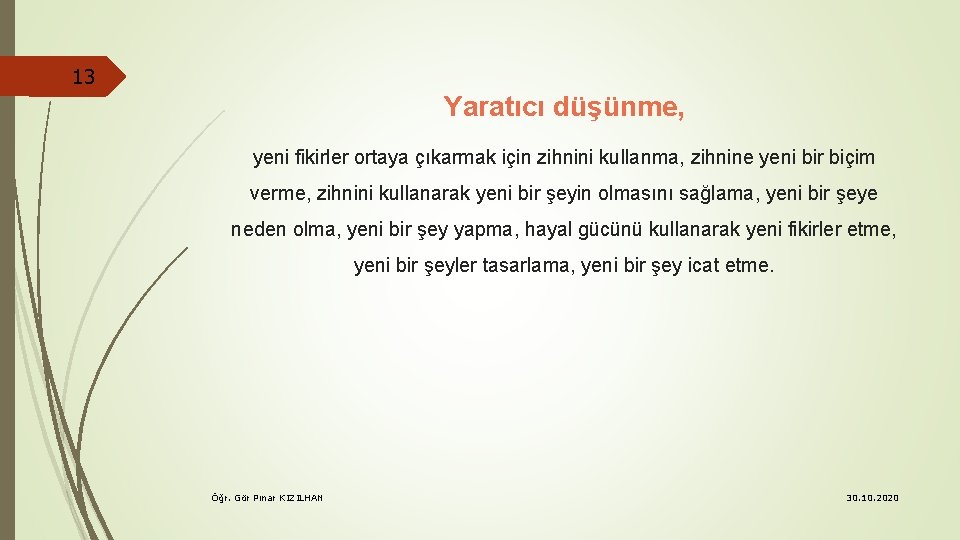 13

Yaratıcı düşünme,

yeni fikirler ortaya çıkarmak için zihnini kullanma, zihnine yeni bir biçim verme, zihnini kullanarak yeni bir şeyin olmasını sağlama, yeni bir şeye neden olma, yeni bir şey yapma, hayal gücünü kullanarak yeni fikirler etme, yeni bir şeyler tasarlama, yeni bir şey icat etme.

Öğr. Gör Pınar KIZILHAN

30.10.2020